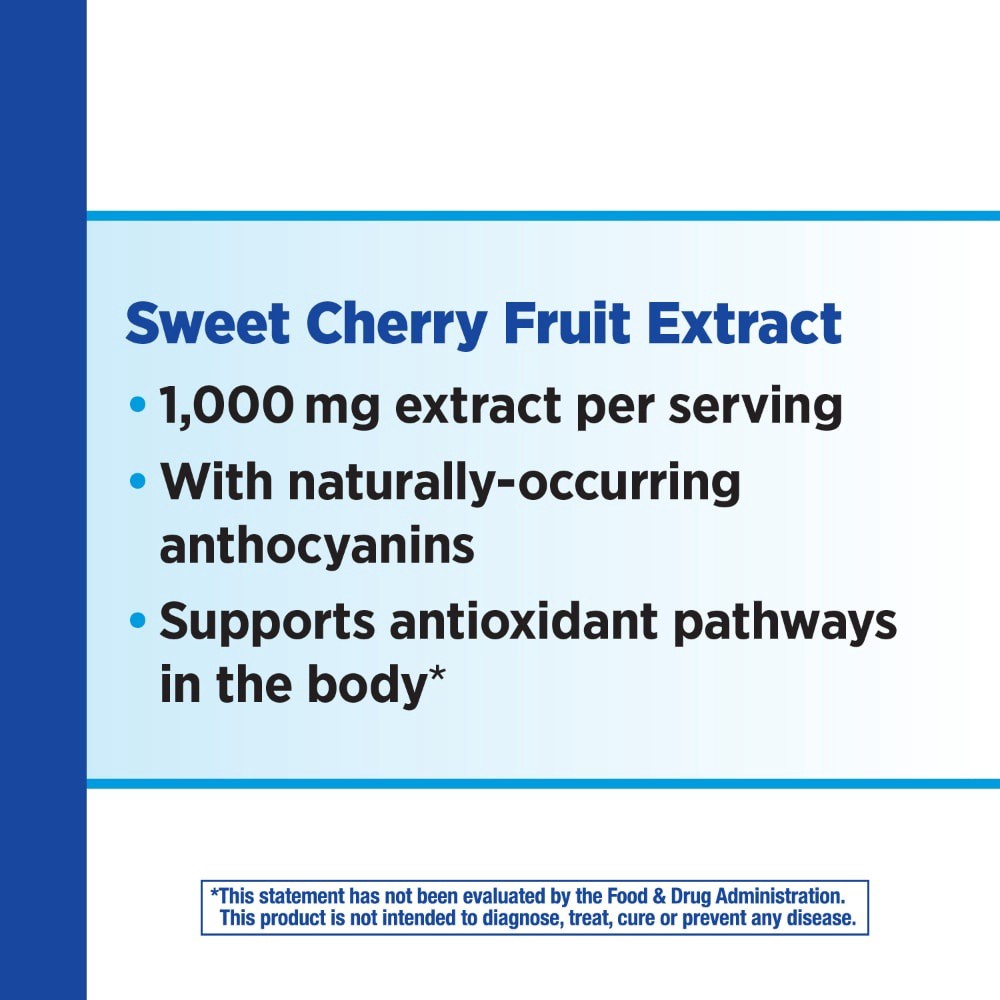 Sweet Cherry Fruit Extract

• 1,000 mg extract per serving

• With naturally-occurring anthocyanins

• Supports antioxidant pathways in the body*

*This statement has not been evaluated by the Food & Drug Administration. This product is not intended to diagnose, treat, cure or prevent any disease.